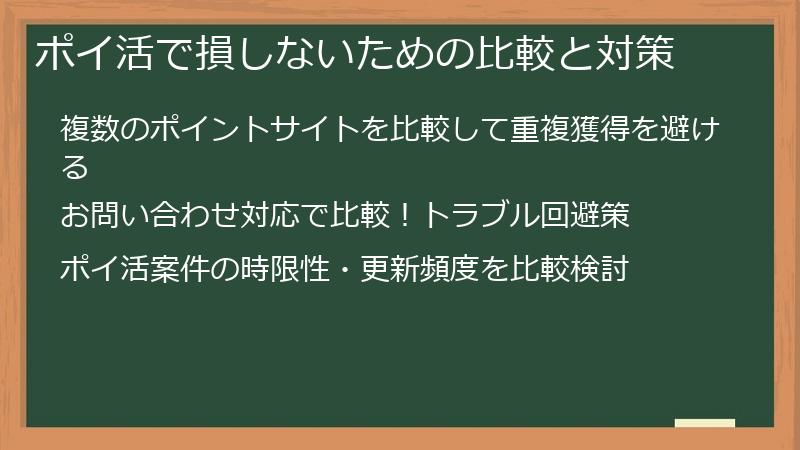 ポイ活で損しないための比較と対策

複数のポイントサイトを比較して重複獲得を避ける

お問い合わせ対応で比較！トラブル回避策

ポイ活案件の時限性・更新頻度を比較検討